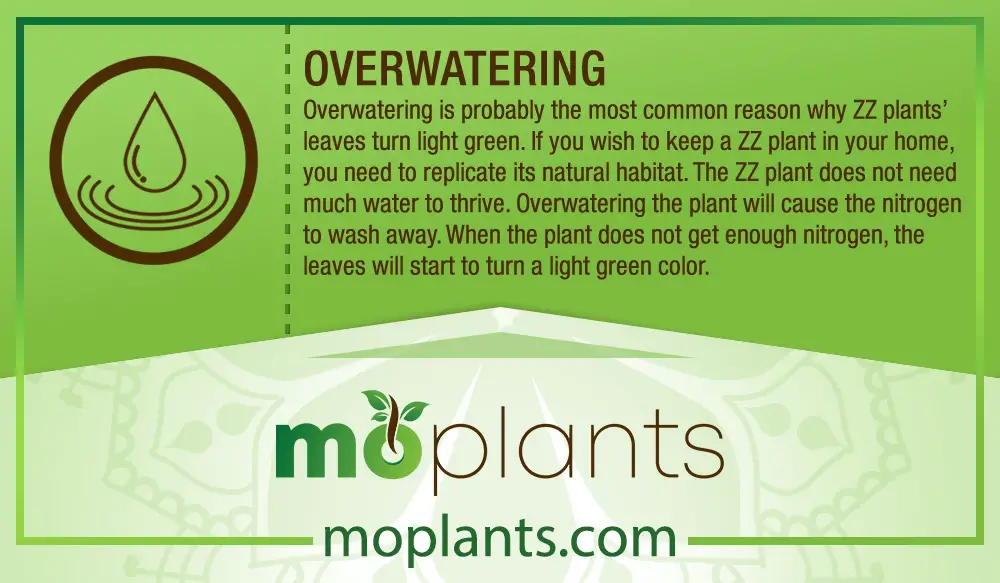 OVERWATERING

Overwatering is probably the most common reason why ZZ plants' leaves turn light green. If you wish to keep a ZZ plant in your home, you need to replicate its natural habitat. The ZZ plant does not need much water to thrive. Overwatering the plant will cause the nitrogen to wash away. When the plant does not get enough nitrogen, the leaves will start to turn a light green color.

moplants

moplants.com